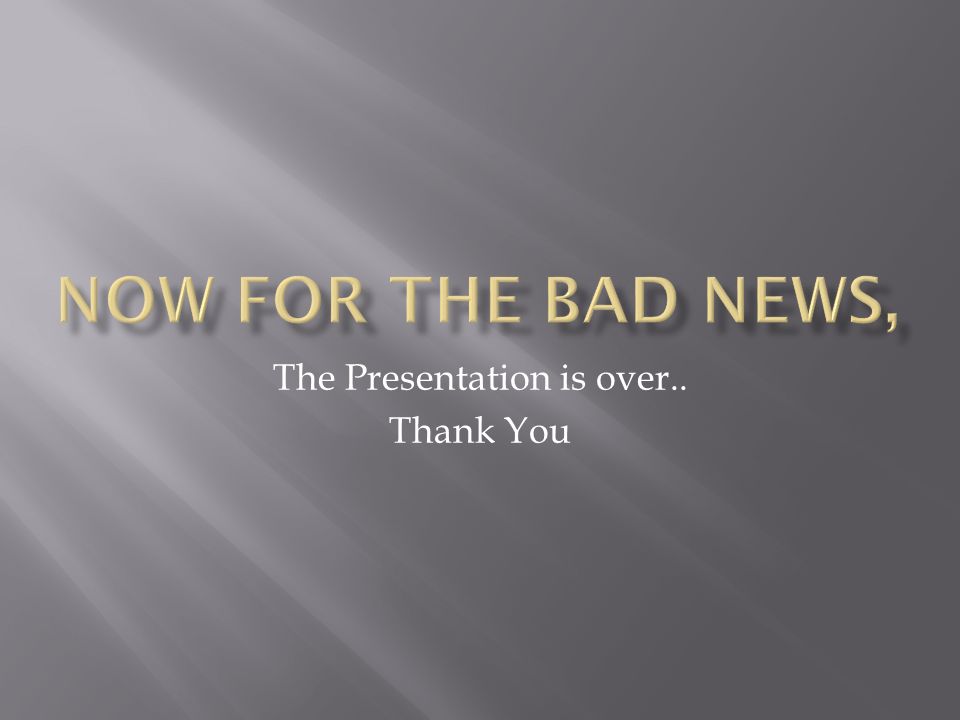 NOW FOR THE BAD NEWS,

The Presentation is over..
Thank You